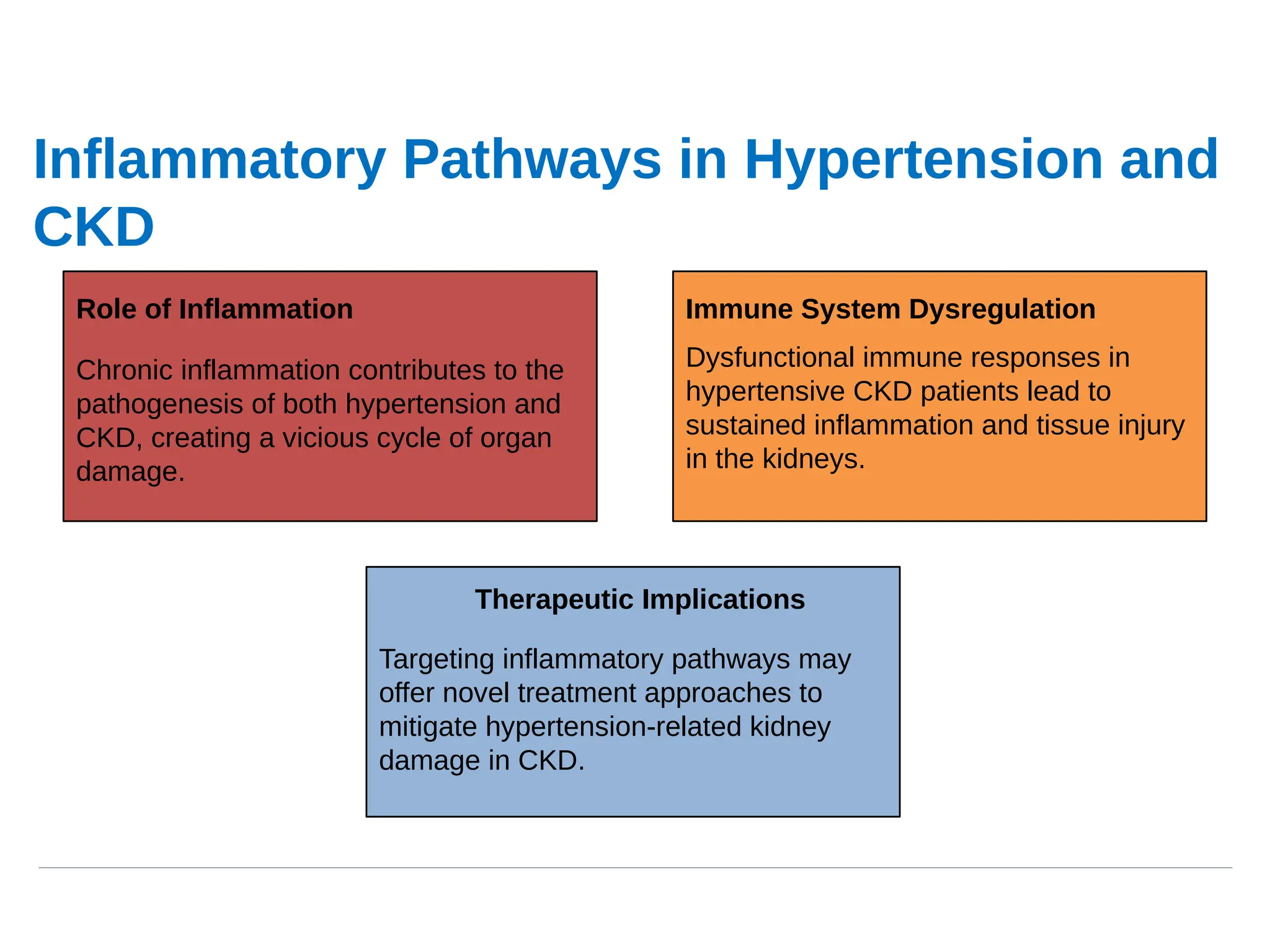 Inflammatory Pathways in Hypertension and CKD

Role of Inflammation

Chronic inflammation contributes to the pathogenesis of both hypertension and CKD, creating a vicious cycle of organ damage.

Immune System Dysregulation

Dysfunctional immune responses in hypertensive CKD patients lead to sustained inflammation and tissue injury in the kidneys.

Therapeutic Implications

Targeting inflammatory pathways may offer novel treatment approaches to mitigate hypertension-related kidney damage in CKD.